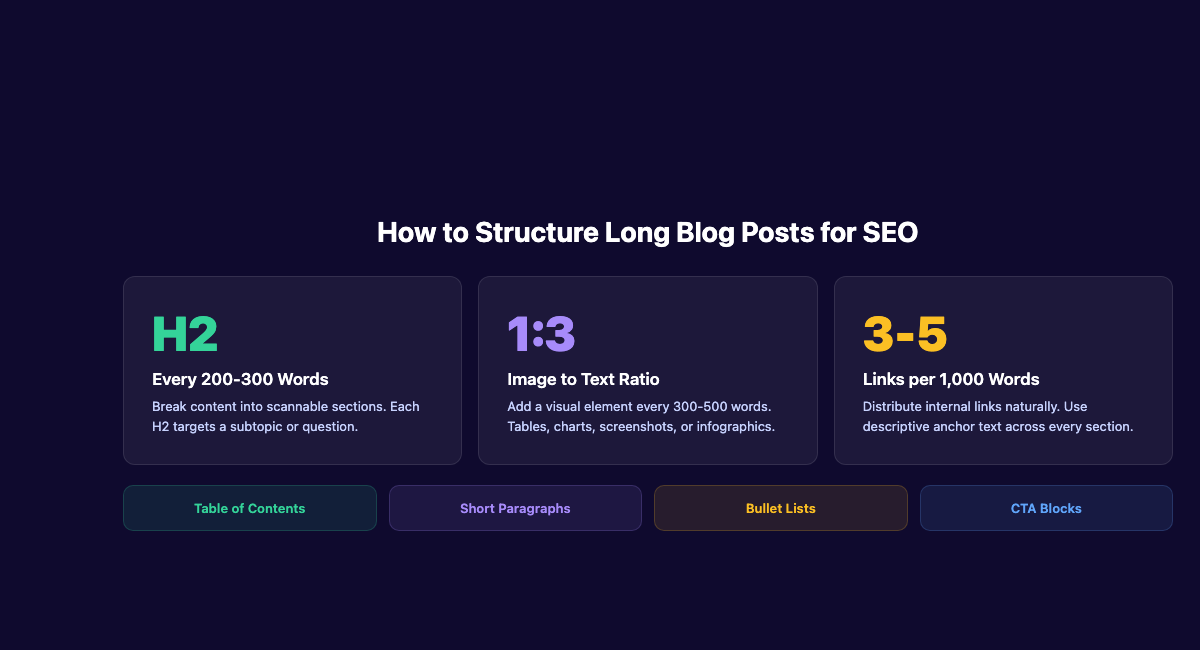 How to Structure Long Blog Posts for SEO

H2

Every 200-300 Words

Break content into scannable sections. Each H2 targets a subtopic or question.

1:3

Image to Text Ratio

Add a visual element every 300-500 words. Tables, charts, screenshots, or infographics.

3-5

Links per 1,000 Words

Distribute internal links naturally. Use descriptive anchor text across every section.

Table of Contents

Short Paragraphs

Bullet Lists

CTA Blocks